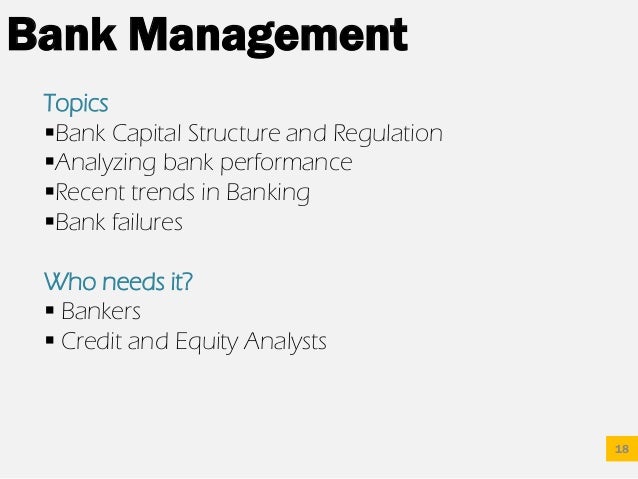 Bank Management

Topics
▪Bank Capital Structure and Regulation
▪Analyzing bank performance
▪Recent trends in Banking
▪Bank failures

Who needs it?
▪ Bankers
▪ Credit and Equity Analysts

18